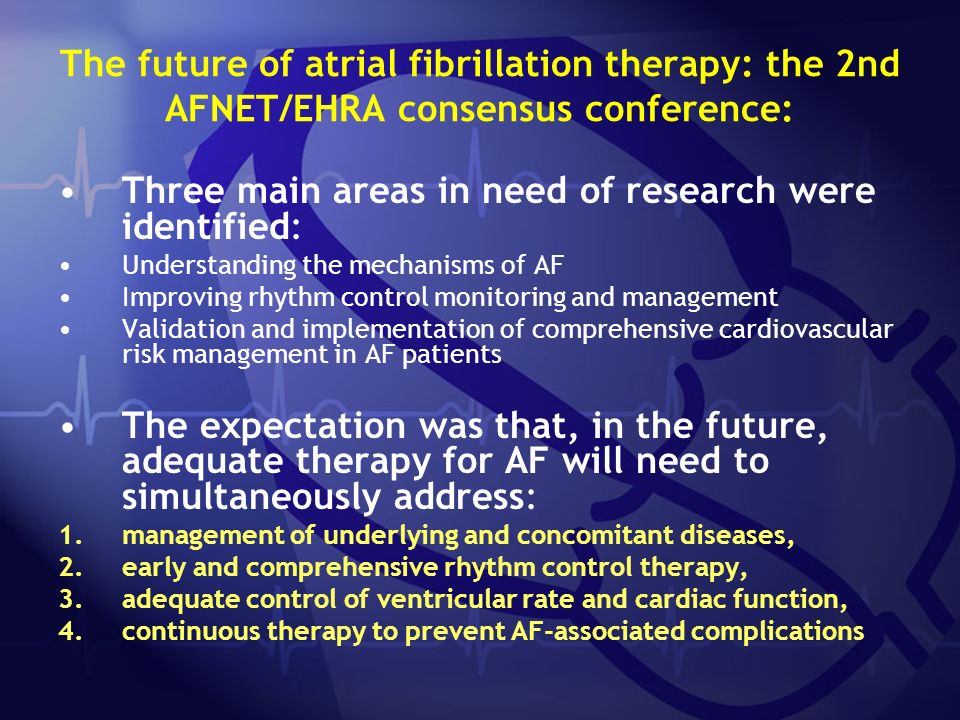 The future of atrial fibrillation therapy: the 2nd AFNET/EHRA consensus conference:

• Three main areas in need of research were identified:
• Understanding the mechanisms of AF
• Improving rhythm control monitoring and management
• Validation and implementation of comprehensive cardiovascular risk management in AF patients

• The expectation was that, in the future, adequate therapy for AF will need to simultaneously address:
1. management of underlying and concomitant diseases,
2. early and comprehensive rhythm control therapy,
3. adequate control of ventricular rate and cardiac function,
4. continuous therapy to prevent AF-associated complications